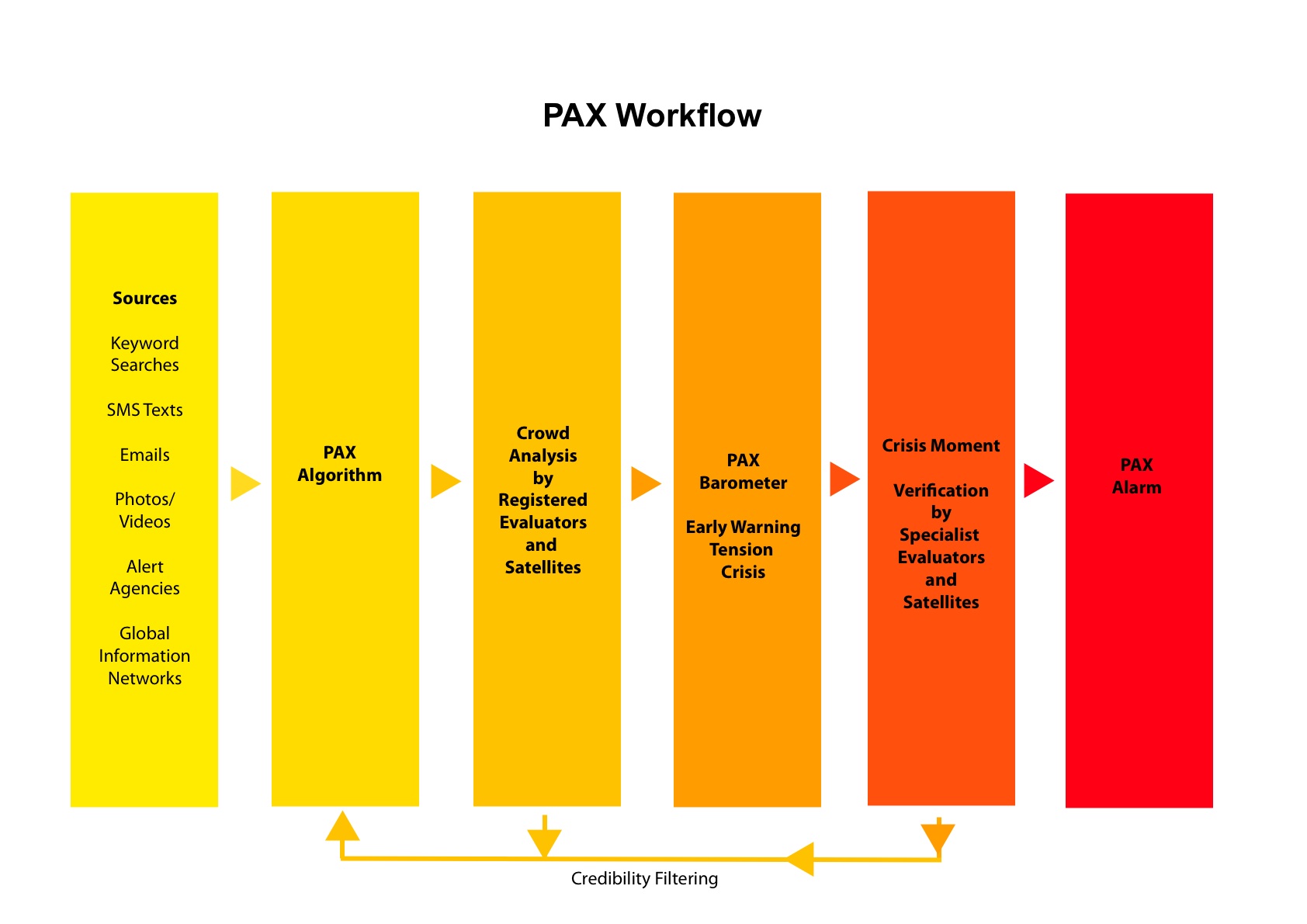 PAX Workflow

Sources

Keyword Searches

SMS Texts

Emails

Photos/ Videos

Alert Agencies

Global Information Networks

PAX Algorithm

Crowd Analysis by Registered Evaluators and Satellites

PAX Barometer

Early Warning Tension Crisis

Crisis Moment

Verification by Specialist Evaluators and Satellites

PAX Alarm

Credibility Filtering